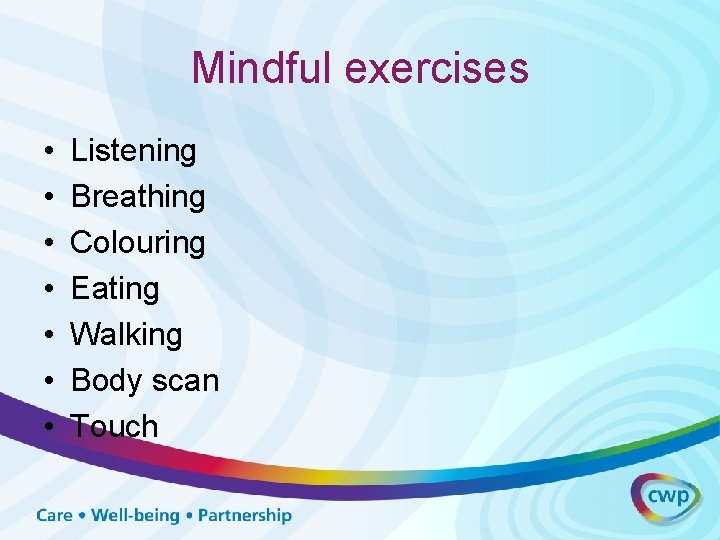 Mindful exercises

• Listening
• Breathing
• Colouring
• Eating
• Walking
• Body scan
• Touch

Care • Well-being • Partnership

cwp